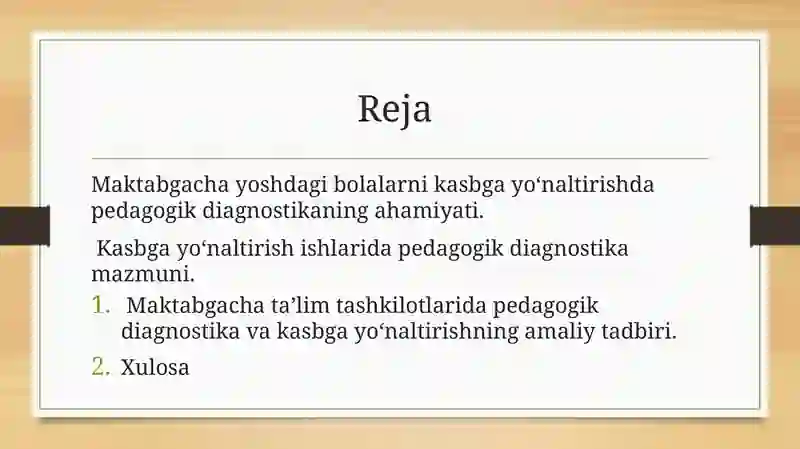 Reja

Maktabgacha yoshdagi bolalarni kasbga yo‘naltirishda pedagogik diagnostikaning ahamiyati.

Kasbga yo‘naltirish ishlarida pedagogik diagnostika mazmuni.

1. Maktabgacha ta’lim tashkilotlarida pedagogik diagnostika va kasbga yo‘naltirishning amaliy tadbiri.
2. Xulosa